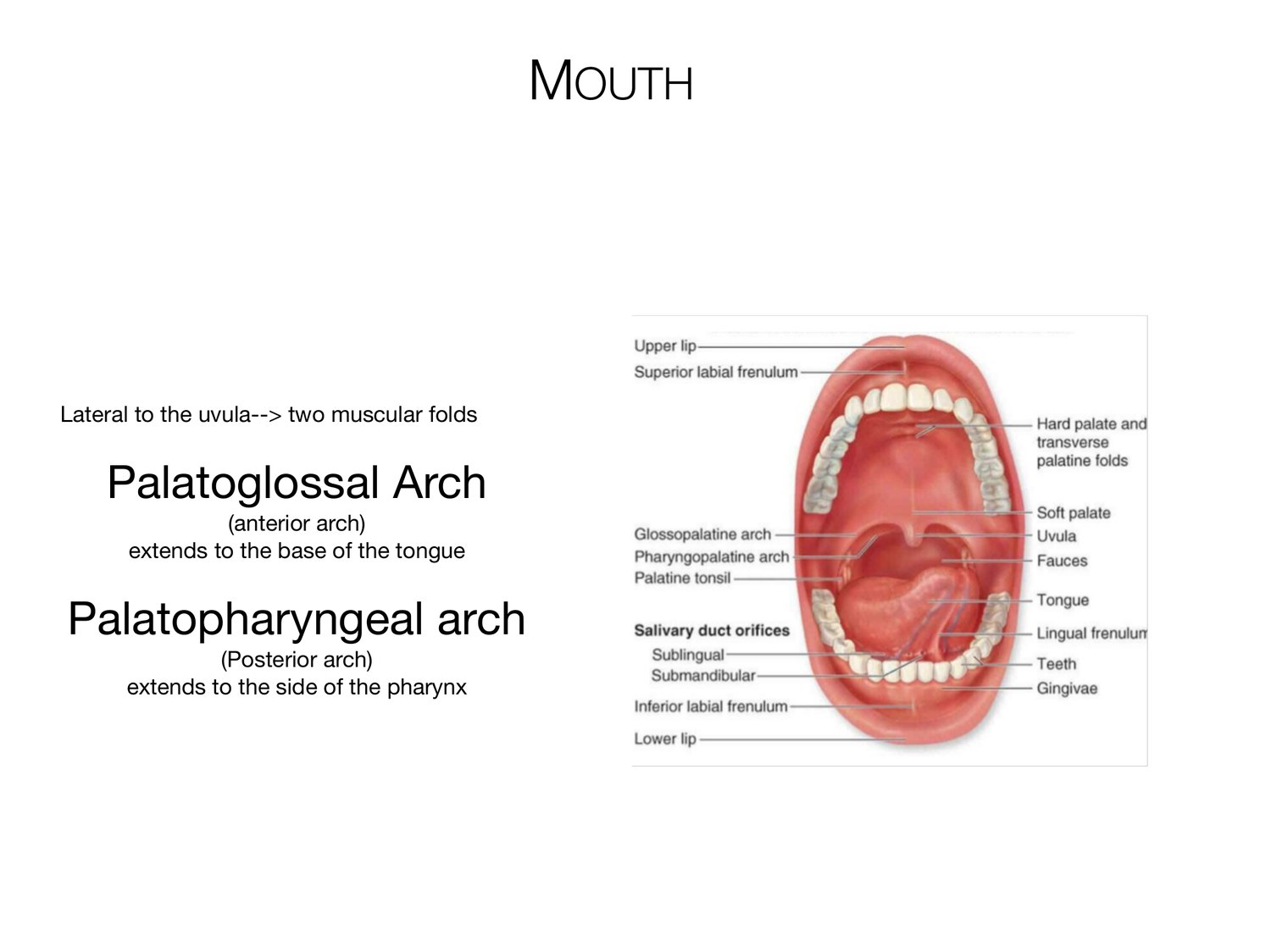 MOUTH

Lateral to the uvula--> two muscular folds

Palatoglossal Arch
(anterior arch)
extends to the base of the tongue

Palatopharyngeal arch
(Posterior arch)
extends to the side of the pharynx

Upper lip
Superior labial frenulum
Glossopalatine arch
Pharyngopalatine arch
Palatine tonsil
Salivary duct orifices
Sublingual
Submandibular
Inferior labial frenulum
Lower lip
Hard palate and transverse palatine folds
Soft palate
Uvula
Fauces
Tongue
Lingual frenulum
Teeth
Gingivae